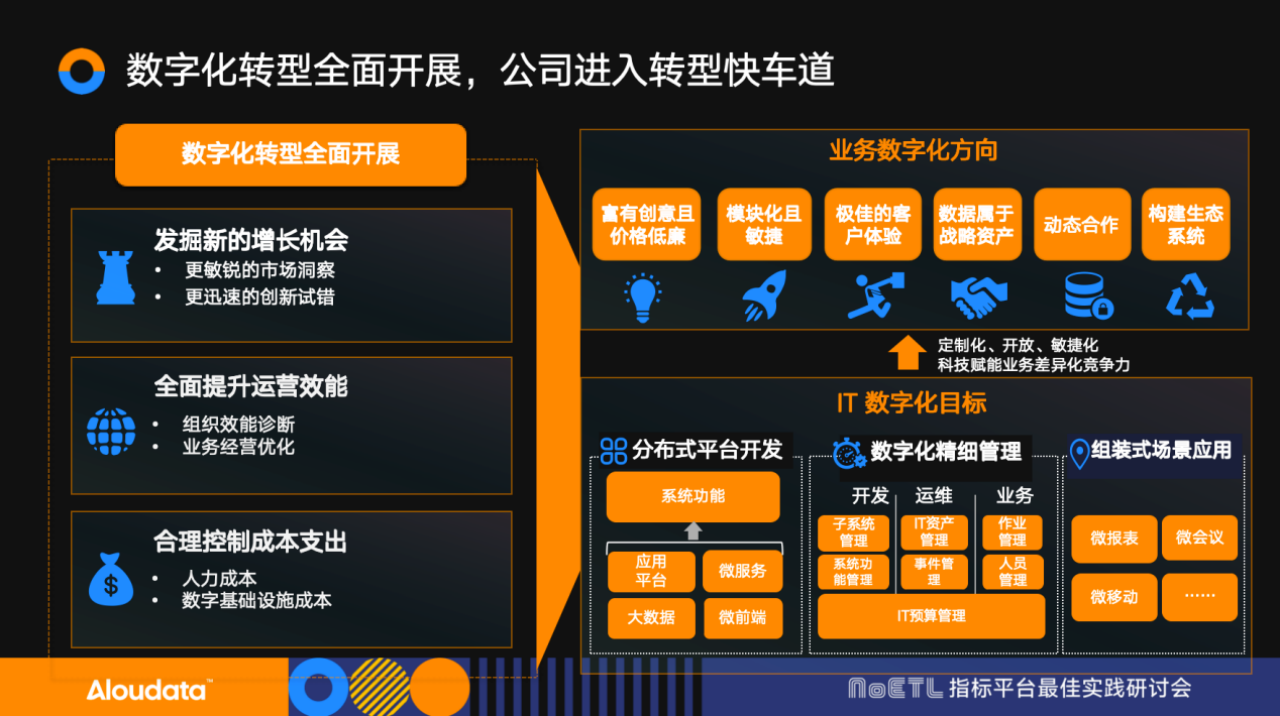 数字化转型全面开展，公司进入转型快车道

数字化转型全面开展

发掘新的增长机会
• 更敏锐的市场洞察
• 更迅速的创新试错

全面提升运营效能
• 组织效能诊断
• 业务经营优化

合理控制成本支出
• 人力成本
• 数字基础设施成本

业务数字化方向

富有创意且价格低廉

模块化且敏捷

极佳的客户体验

数据属于战略资产

动态合作

构建生态系统

定制化、开放、敏捷化
科技赋能业务差异化竞争力

IT 数字化目标

分布式平台开发

系统功能

应用平台

微服务

大数据

微前端

数字化精细管理

开发

运维

业务

子系统管理

IT资产管理

作业管理

系统功能管理

事件管理

人员管理

IT预算管理

组装式场景应用

微报表

微会议

微移动

……

Aloudata™

NoETL 指标平台最佳实践研讨会